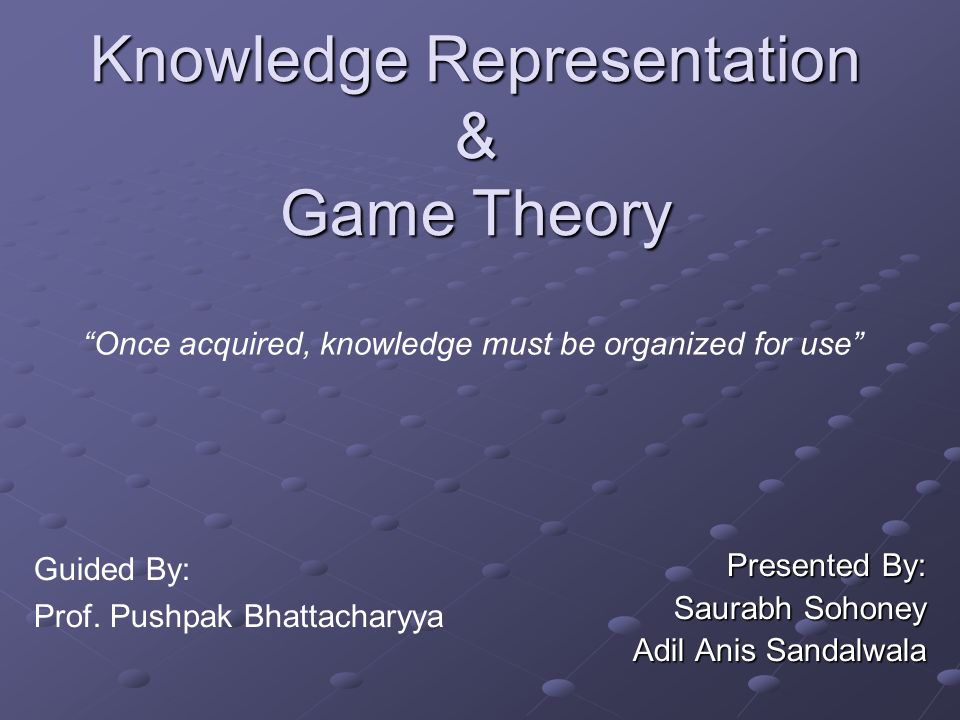 Knowledge Representation
&
Game Theory

“Once acquired, knowledge must be organized for use”

Guided By:
Prof. Pushpak Bhattacharyya

Presented By:
Saurabh Sohoney
Adil Anis Sandalwala